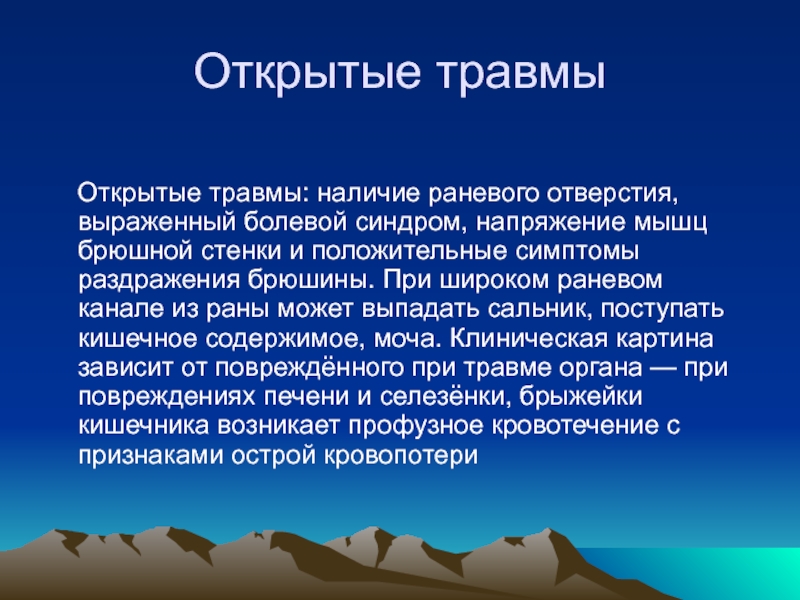 Открытые травмы

Открытые травмы: наличие раневого отверстия, выраженный болевой синдром, напряжение мышц брюшной стенки и положительные симптомы раздражения брюшины. При широком раневом канале из раны может выпадать сальник, поступать кишечное содержимое, моча. Клиническая картина зависит от повреждённого при травме органа — при повреждениях печени и селезёнки, брыжейки кишечника возникает профузное кровотечение с признаками острой кровопотери